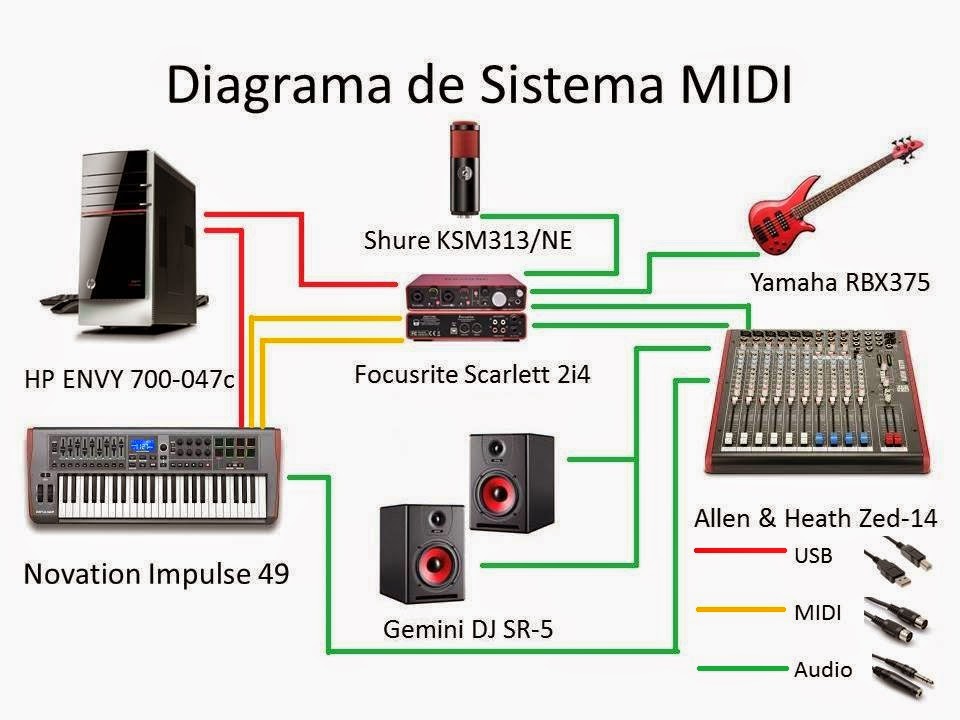 Diagrama de Sistema MIDI

Shure KSM313/NE

Yamaha RBX375

HP ENVY 700-047c

Focusrite Scarlett 2i4

Novation Impulse 49

Gemini DJ SR-5

Allen & Heath Zed-14

USB

MIDI

Audio